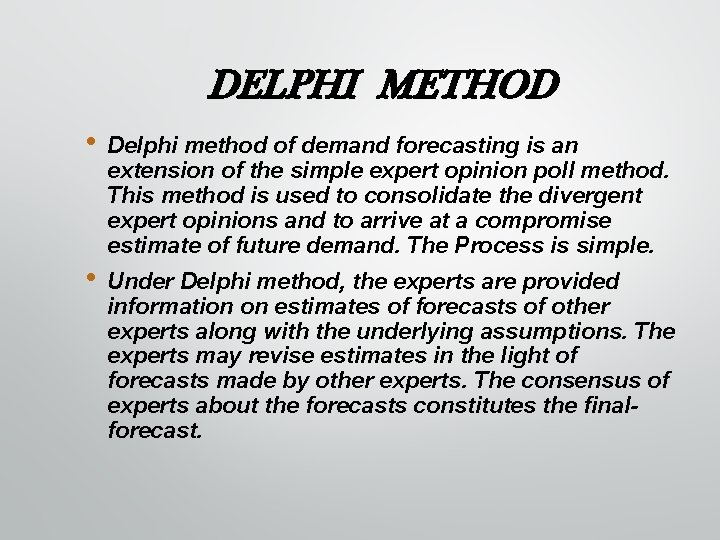 DELPHI METHOD

• Delphi method of demand forecasting is an extension of the simple expert opinion poll method. This method is used to consolidate the divergent expert opinions and to arrive at a compromise estimate of future demand. The Process is simple.

• Under Delphi method, the experts are provided information on estimates of forecasts of other experts along with the underlying assumptions. The experts may revise estimates in the light of forecasts made by other experts. The consensus of experts about the forecasts constitutes the final-forecast.